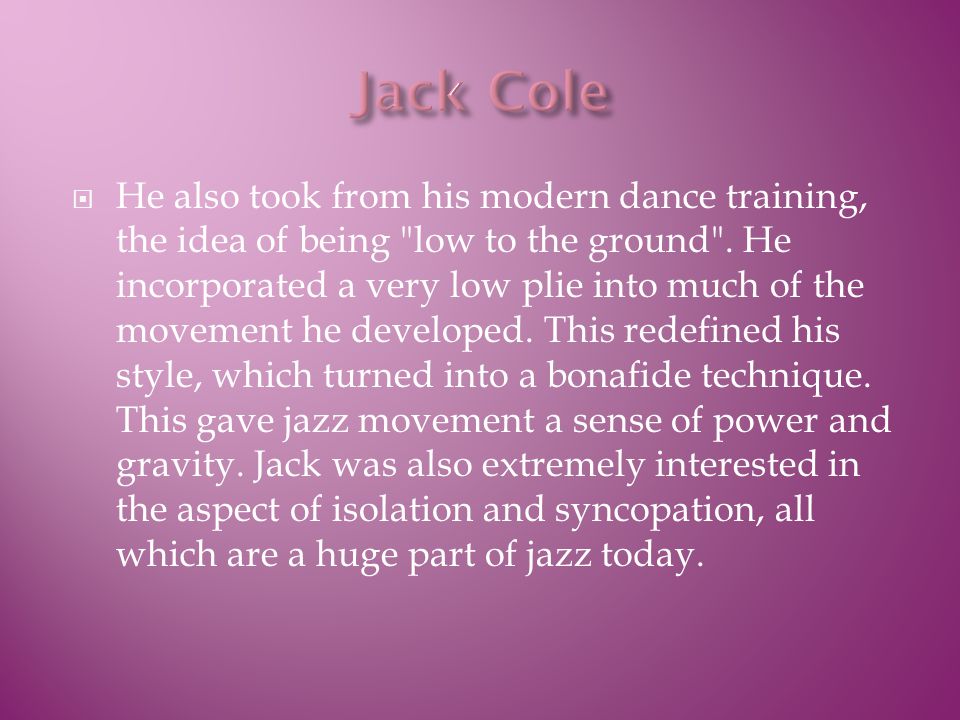 Jack Cole

He also took from his modern dance training, the idea of being "low to the ground". He incorporated a very low plie into much of the movement he developed. This redefined his style, which turned into a bonafide technique. This gave jazz movement a sense of power and gravity. Jack was also extremely interested in the aspect of isolation and syncopation, all which are a huge part of jazz today.